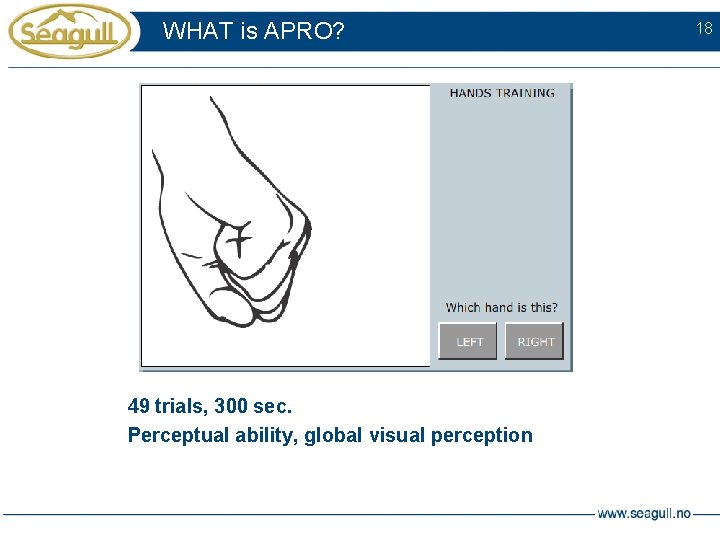 Seagull

WHAT is APRO?

18

HANDS TRAINING

Which hand is this?

LEFT

RIGHT

49 trials, 300 sec.

Perceptual ability, global visual perception

www.seagull.no